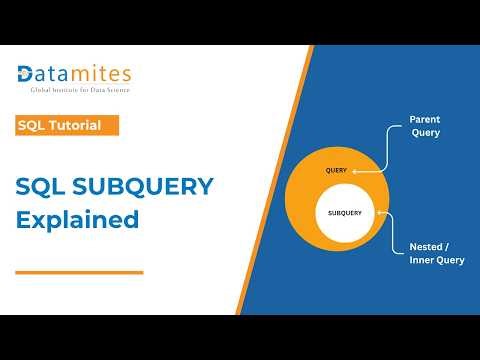 Datamites
Global Institute for Data Science

SQL Tutorial

SQL SUBQUERY Explained

Parent Query

QUERY

SUBQUERY

Nested / Inner Query